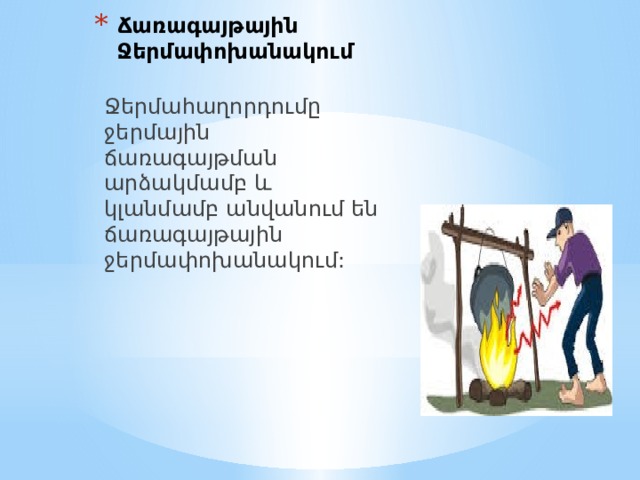 * Ճառագայթային Ջերմափոխանակում

Ջերմահաղորդումը ջերմային ճառագայթման արձակմամբ և կլանմամբ անվանում են ճառագայթային ջերմափոխանակում: